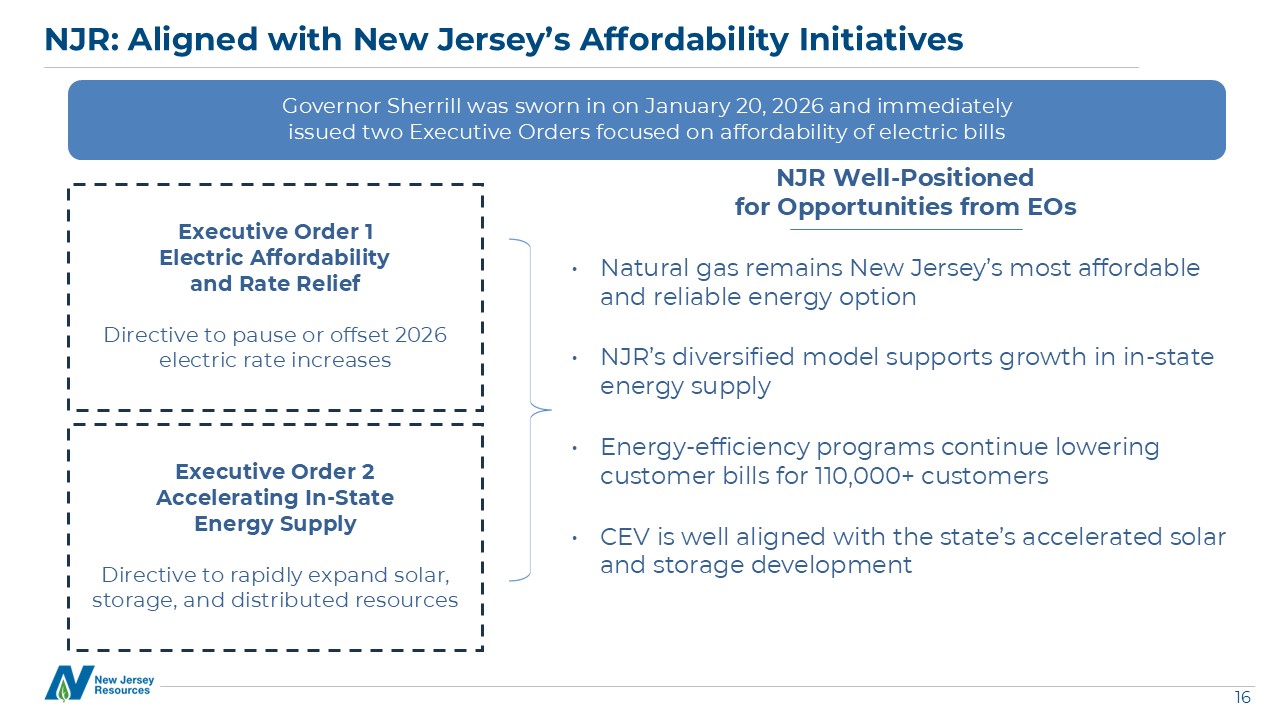 NJR: Aligned with New Jersey's Affordability Initiatives

Governor Sherrill was sworn in on January 20, 2026 and immediately issued two Executive Orders focused on affordability of electric bills

Executive Order 1
Electric Affordability and Rate Relief

Directive to pause or offset 2026 electric rate increases

Executive Order 2
Accelerating In-State Energy Supply

Directive to rapidly expand solar, storage, and distributed resources

NJR Well-Positioned for Opportunities from EOs

• Natural gas remains New Jersey's most affordable and reliable energy option

• NJR's diversified model supports growth in in-state energy supply

• Energy-efficiency programs continue lowering customer bills for 110,000+ customers

• CEV is well aligned with the state's accelerated solar and storage development

New Jersey Resources

16